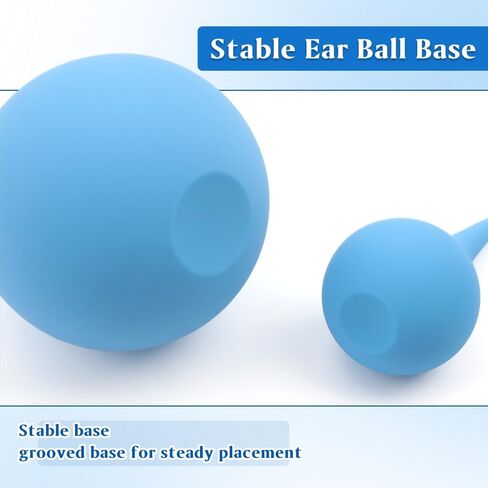 Stable Ear Ball Base

Stable base
grooved base for steady placement